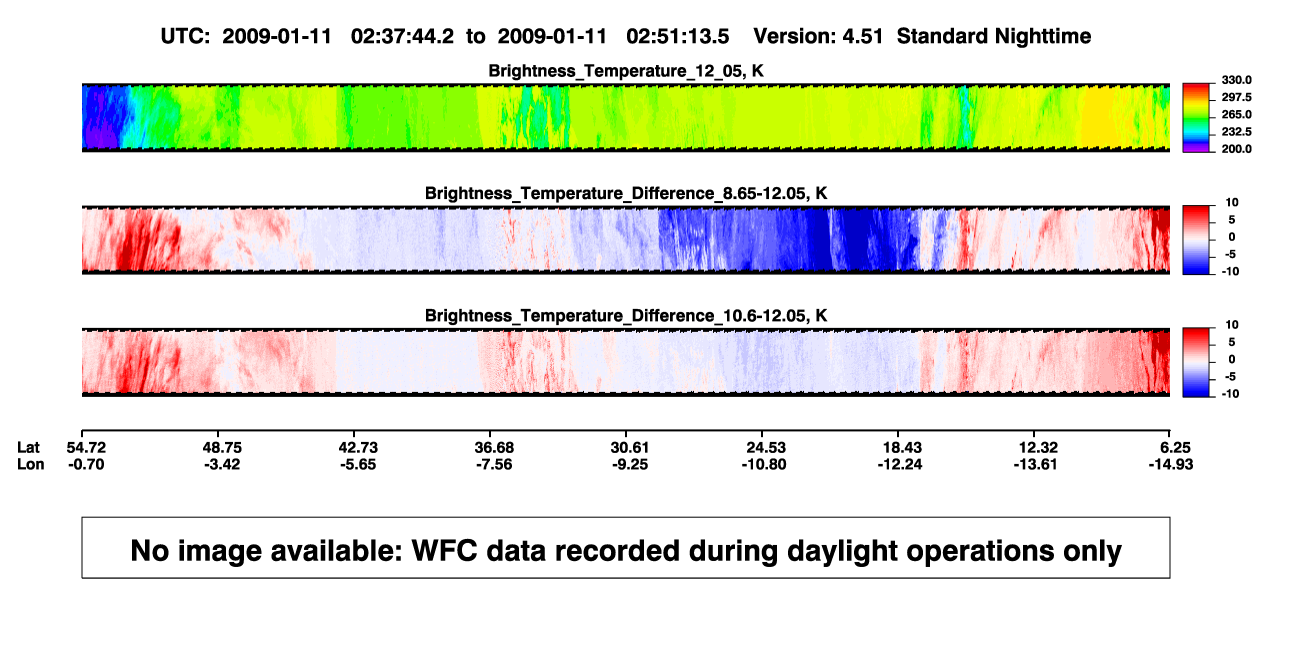 UTC: 2009-01-11 02:37:44.2 to 2009-01-11 02:51:13.5 Version: 4.51 Standard Nighttime

Brightness_Temperature_12_05, K

330.0
297.5
265.0
232.5
200.0

Brightness_Temperature_Difference_8.65-12.05, K

10
5
0
-5
-10

Brightness_Temperature_Difference_10.6-12.05, K

10
5
0
-5
-10

| Lat | 54.72 | 48.75 | 42.73 | 36.68 | 30.61 | 24.53 | 18.43 | 12.32 | 6.25 |
|---|---|---|---|---|---|---|---|---|---|
| Lon | -0.70 | -3.42 | -5.65 | -7.56 | -9.25 | -10.80 | -12.24 | -13.61 | -14.93 |

No image available: WFC data recorded during daylight operations only